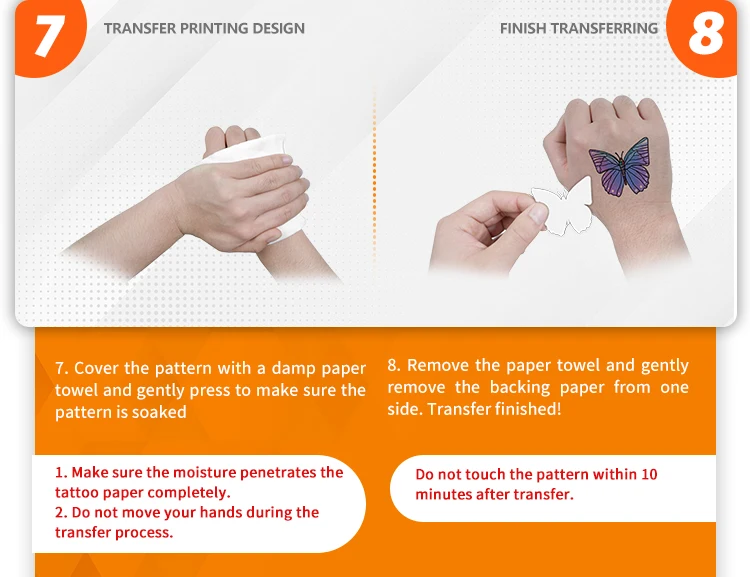 7

TRANSFER PRINTING DESIGN

FINISH TRANSFERRING

8

7. Cover the pattern with a damp paper towel and gently press to make sure the pattern is soaked

1. Make sure the moisture penetrates the tattoo paper completely.
2. Do not move your hands during the transfer process.

8. Remove the paper towel and gently remove the backing paper from one side. Transfer finished!

Do not touch the pattern within 10 minutes after transfer.